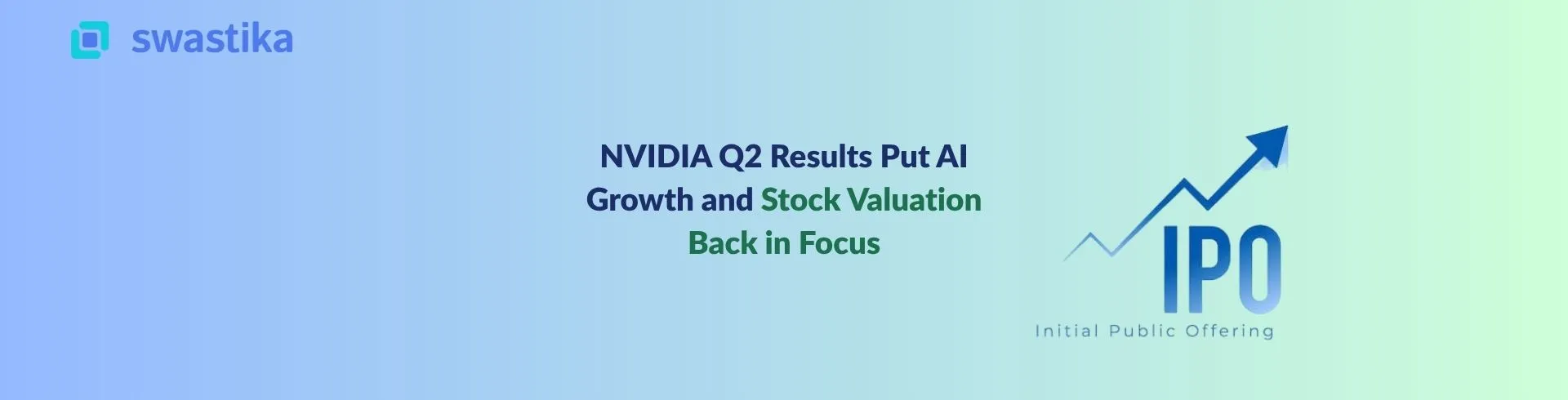 swastika

NVIDIA Q2 Results Put AI Growth and Stock Valuation Back in Focus

IPO

Initial Public Offering